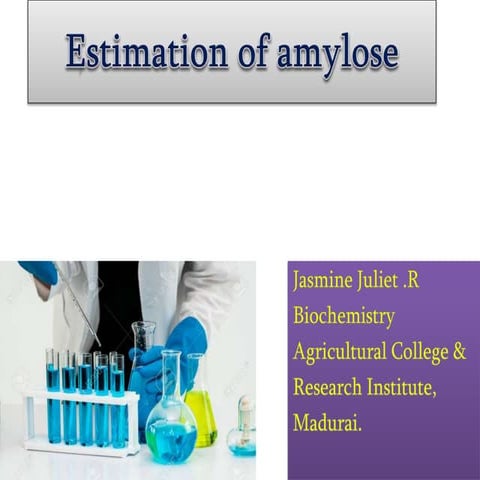 Estimation of amylose

Jasmine Juliet .R
Biochemistry
Agricultural College & Research Institute, Madurai.